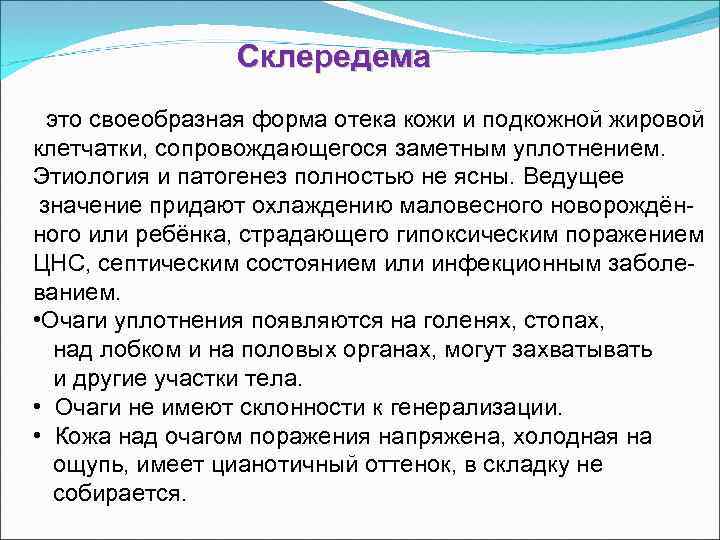 Склередема

это своеобразная форма отека кожи и подкожной жировой клетчатки, сопровождающегося заметным уплотнением. Этиология и патогенез полностью не ясны. Ведущее значение придают охлаждению маловесного новорождённого или ребёнка, страдающего гипоксическим поражением ЦНС, септическим состоянием или инфекционным заболеванием.

•Очаги уплотнения появляются на голенях, стопах, над лобком и на половых органах, могут захватывать и другие участки тела.

• Очаги не имеют склонности к генерализации.

• Кожа над очагом поражения напряжена, холодная на ощупь, имеет цианотичный оттенок, в складку не собирается.